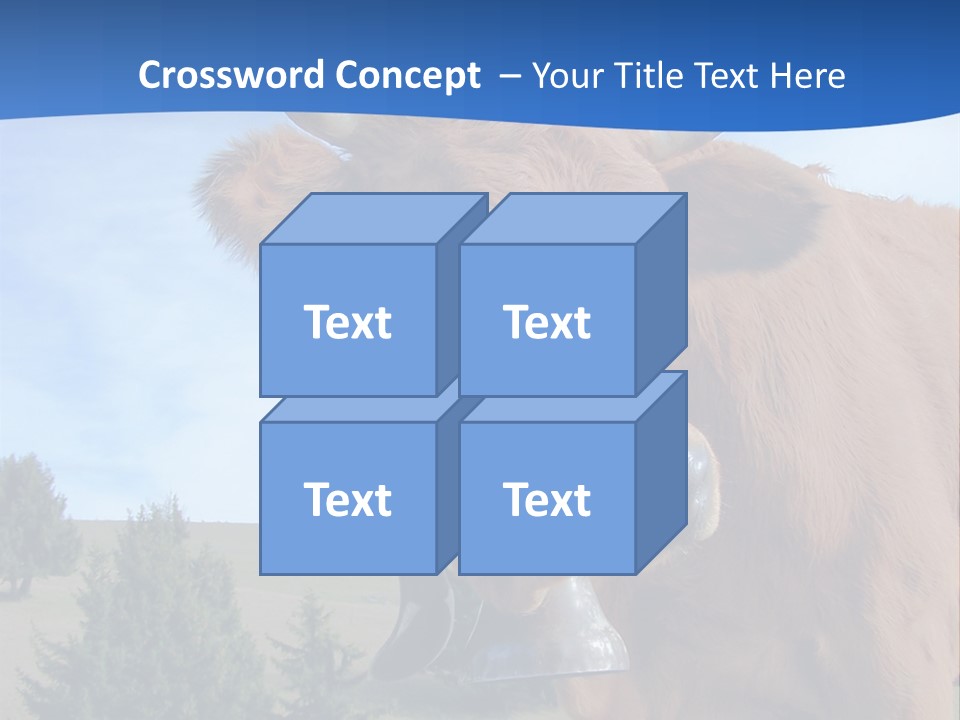 Crossword Concept – Your Title Text Here

Text

Text

Text

Text